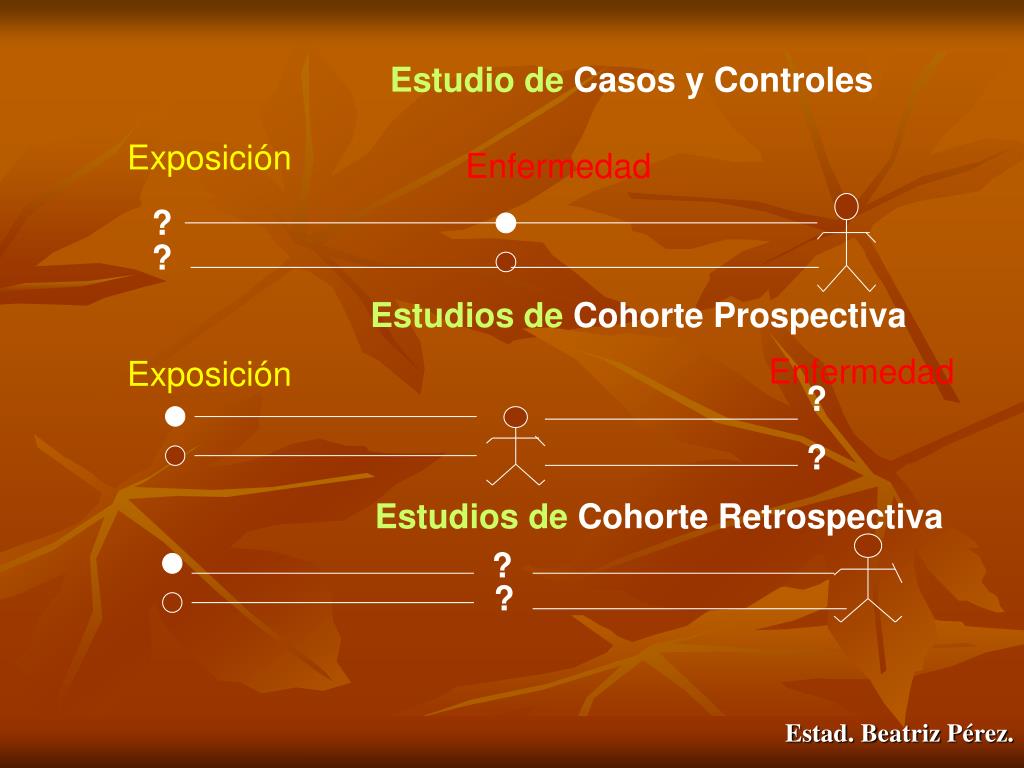 Estudio de Casos y Controles

Exposición

Enfermedad

?

?

Estudios de Cohorte Prospectiva

Exposición

Enfermedad

?

?

Estudios de Cohorte Retrospectiva

?

?

Estad. Beatriz Pérez.